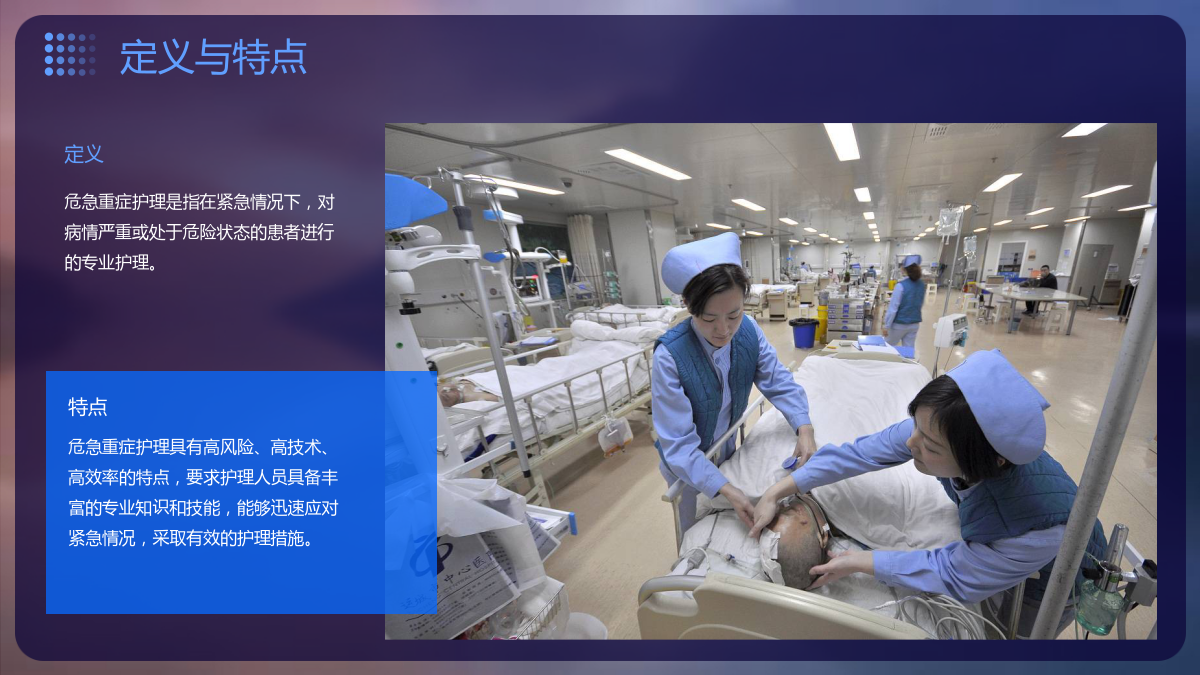 定义与特点

定义

危急重症护理是指在紧急情况下，对病情严重或处于危险状态的患者进行的专业护理。

特点

危急重症护理具有高风险、高技术、高效率的特点，要求护理人员具备丰富的专业知识和技能，能够迅速应对紧急情况，采取有效的护理措施。